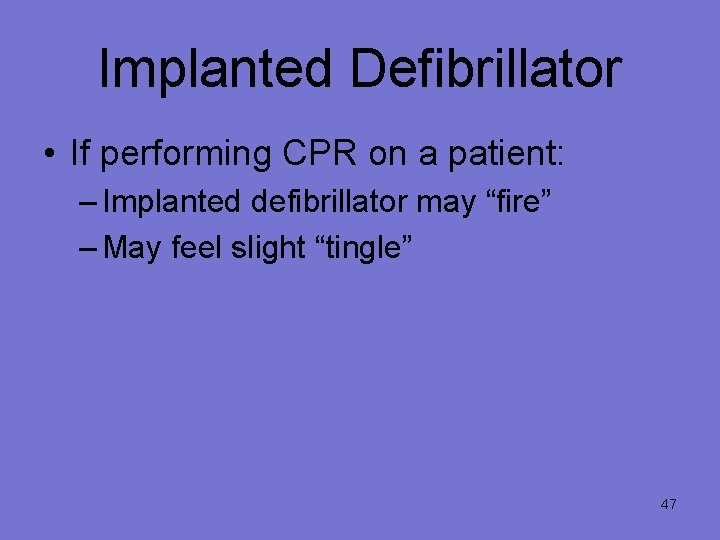 Implanted Defibrillator

• If performing CPR on a patient:
– Implanted defibrillator may “fire”
– May feel slight “tingle”

47